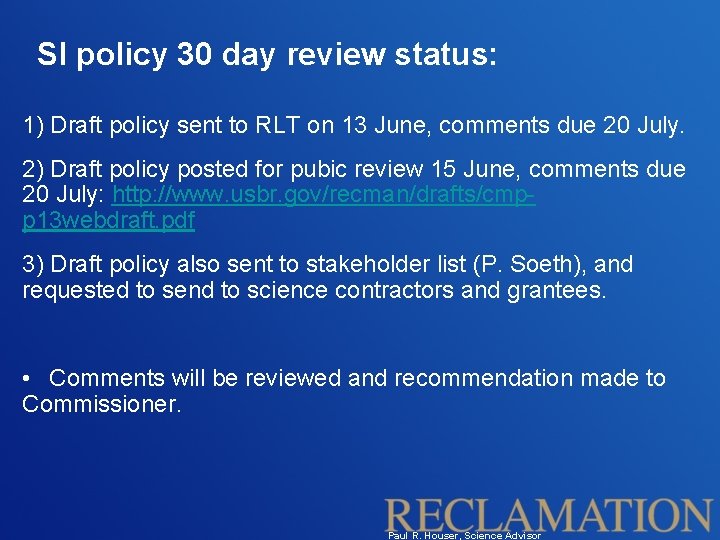 SI policy 30 day review status:

1) Draft policy sent to RLT on 13 June, comments due 20 July.

2) Draft policy posted for pubic review 15 June, comments due 20 July: http://www.usbr.gov/recman/drafts/cmp-p13webdraft.pdf

3) Draft policy also sent to stakeholder list (P. Soeth), and requested to send to science contractors and grantees.

• Comments will be reviewed and recommendation made to Commissioner.

RECLAMATION

Paul R. Houser, Science Advisor